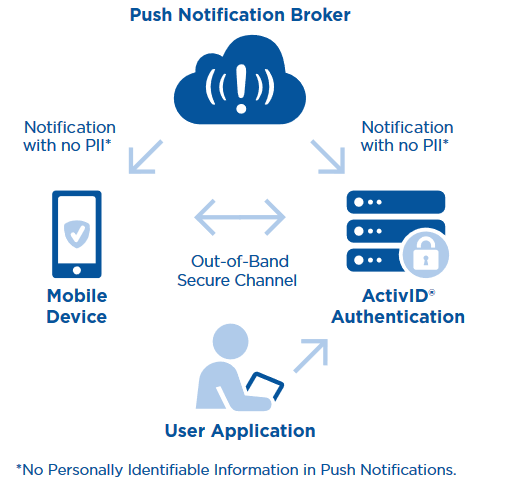 Push Notification Broker

Notification with no PII*

Notification with no PII*

Out-of-Band Secure Channel

Mobile Device

ActivID® Authentication

User Application

*No Personally Identifiable Information in Push Notifications.